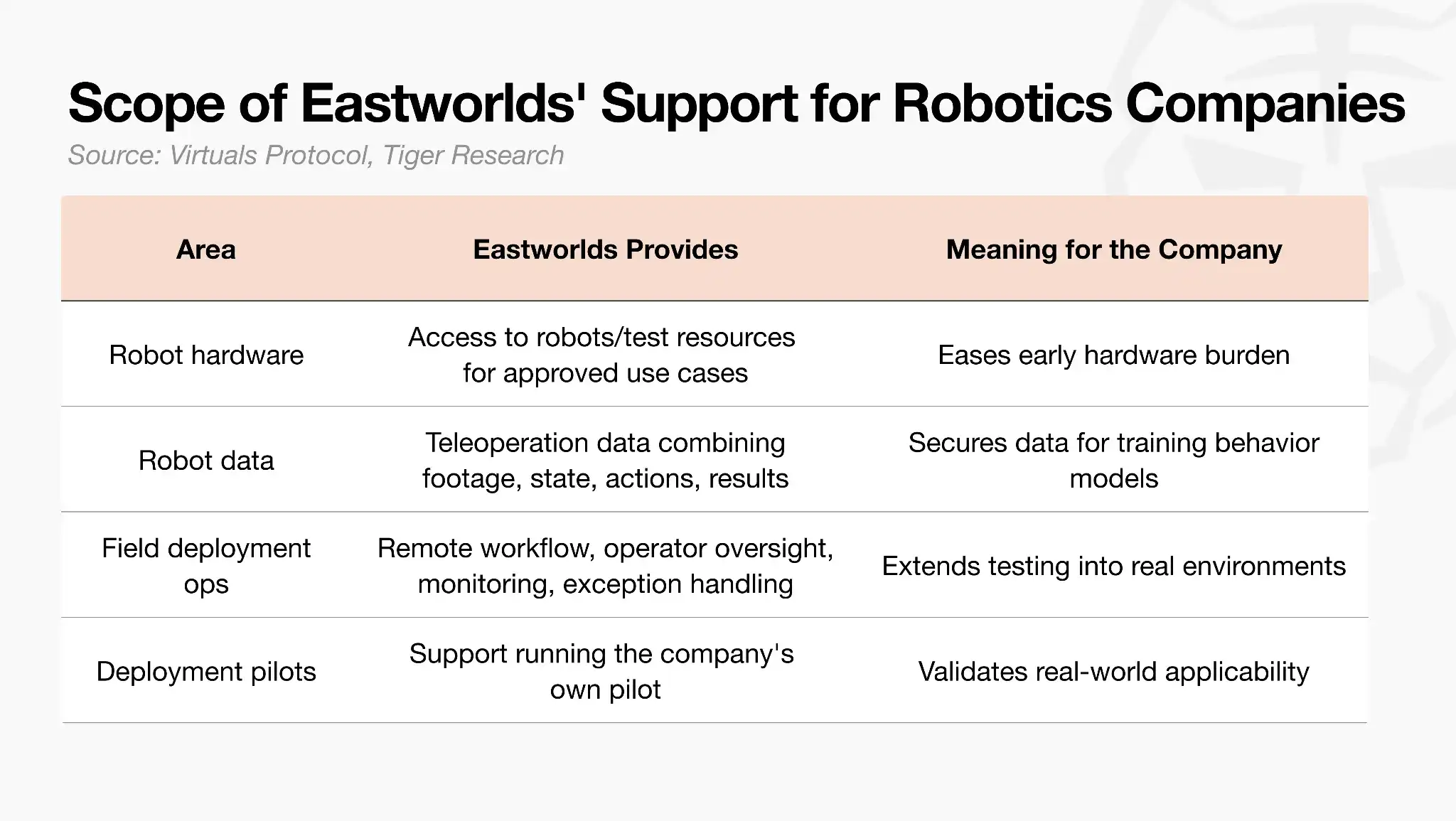 Scope of Eastworlds' Support for Robotics Companies

Source: Virtuals Protocol, Tiger Research

| Area | Eastworlds Provides | Meaning for the Company |
|---|---|---|
| Robot hardware | Access to robots/test resources for approved use cases | Eases early hardware burden |
| Robot data | Teleoperation data combining footage, state, actions, results | Secures data for training behavior models |
| Field deployment ops | Remote workflow, operator oversight, monitoring, exception handling | Extends testing into real environments |
| Deployment pilots | Support running the company's own pilot | Validates real-world applicability |